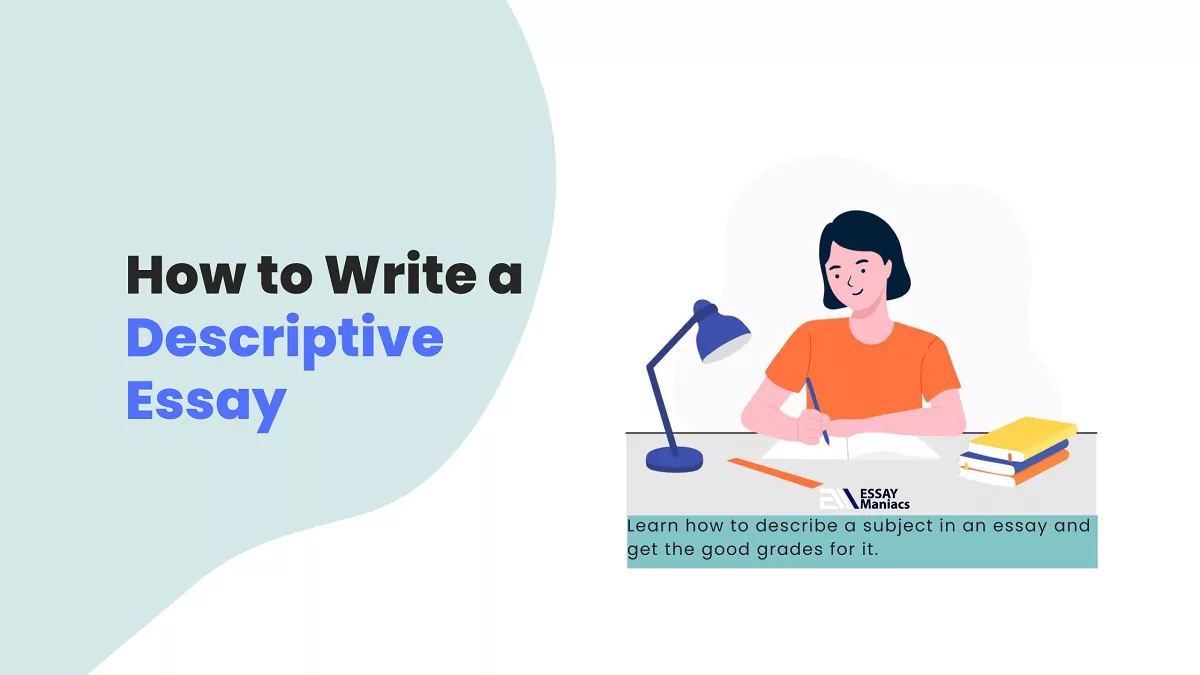 How to Write a Descriptive Essay

ESSAY Maniacs

Learn how to describe a subject in an essay and get the good grades for it.